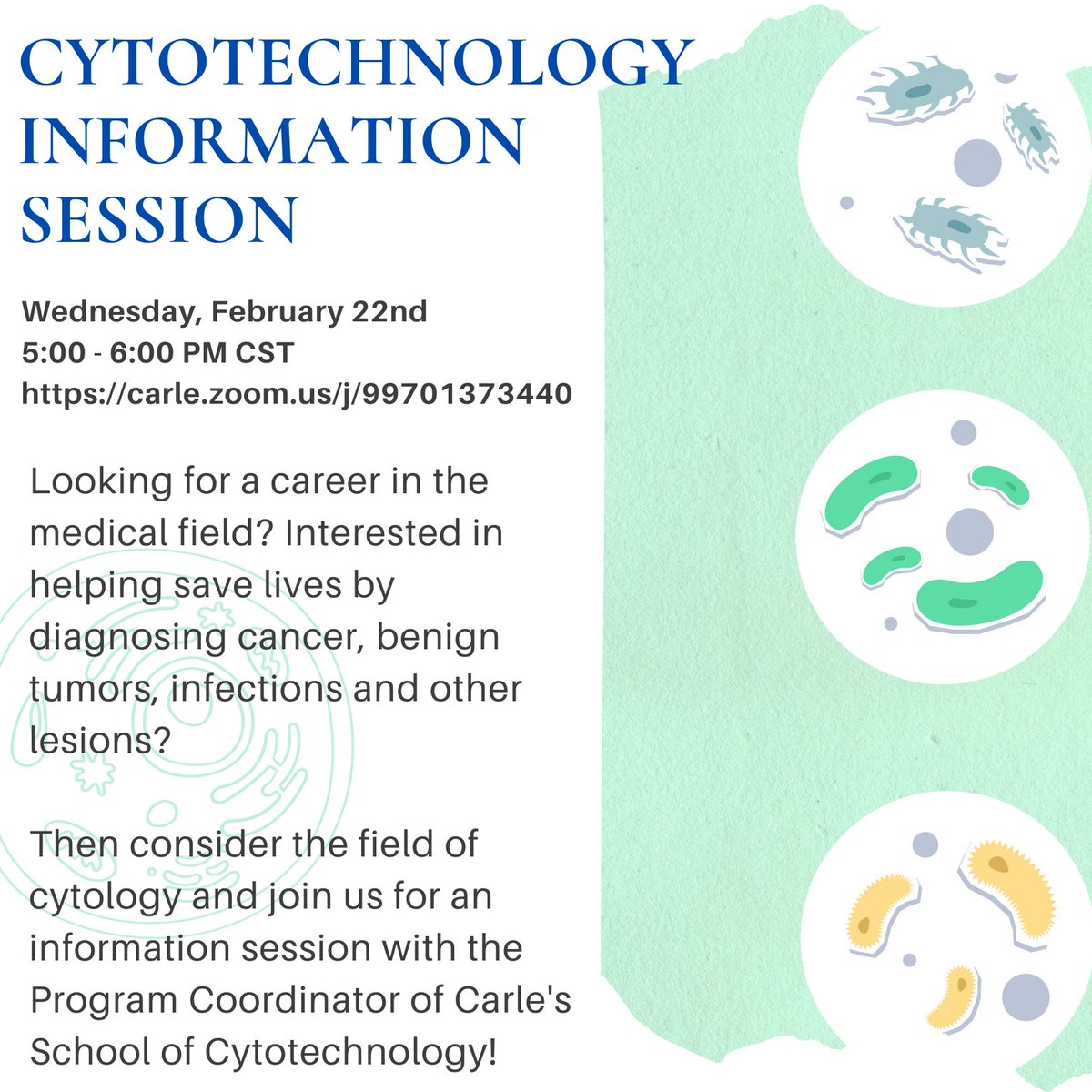 CYTOTECHNOLOGY INFORMATION SESSION

Wednesday, February 22nd
5:00 - 6:00 PM CST
https://carle.zoom.us/j/99701373440

Looking for a career in the medical field? Interested in helping save lives by diagnosing cancer, benign tumors, infections and other lesions?

Then consider the field of cytology and join us for an information session with the Program Coordinator of Carle's School of Cytotechnology!